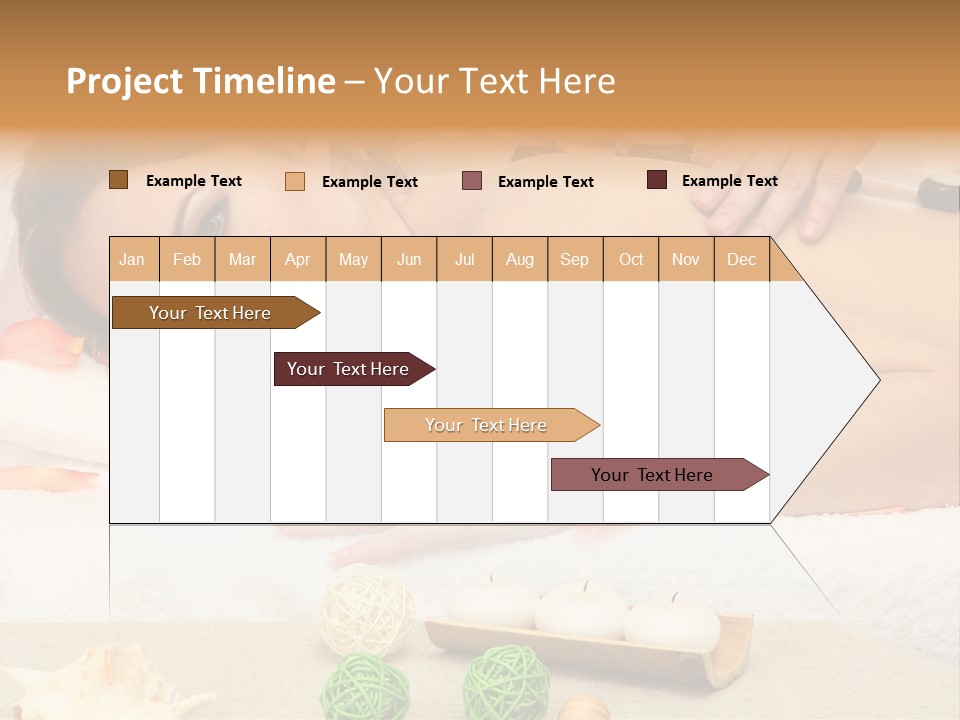 Project Timeline – Your Text Here

Example Text
Example Text
Example Text
Example Text

| Jan | Feb | Mar | Apr | May | Jun | Jul | Aug | Sep | Oct | Nov | Dec |
|---|---|---|---|---|---|---|---|---|---|---|---|

Your Text Here
Your Text Here
Your Text Here
Your Text Here